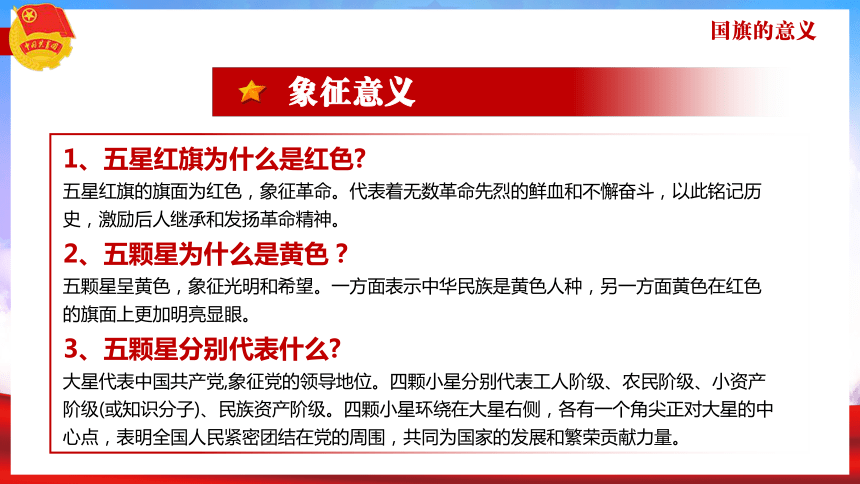 中国共青团

国旗的意义

象征意义

1、五星红旗为什么是红色?

五星红旗的旗面为红色，象征革命。代表着无数革命先烈的鲜血和不懈奋斗，以此铭记历史，激励后人继承和发扬革命精神。

2、五颗星为什么是黄色？

五颗星呈黄色，象征光明和希望。一方面表示中华民族是黄色人种，另一方面黄色在红色的旗面上更加明亮显眼。

3、五颗星分别代表什么?

大星代表中国共产党,象征党的领导地位。四颗小星分别代表工人阶级、农民阶级、小资产阶级(或知识分子)、民族资产阶级。四颗小星环绕在大星右侧，各有一个角尖正对大星的中心点，表明全国人民紧密团结在党的周围，共同为国家的发展和繁荣贡献力量。